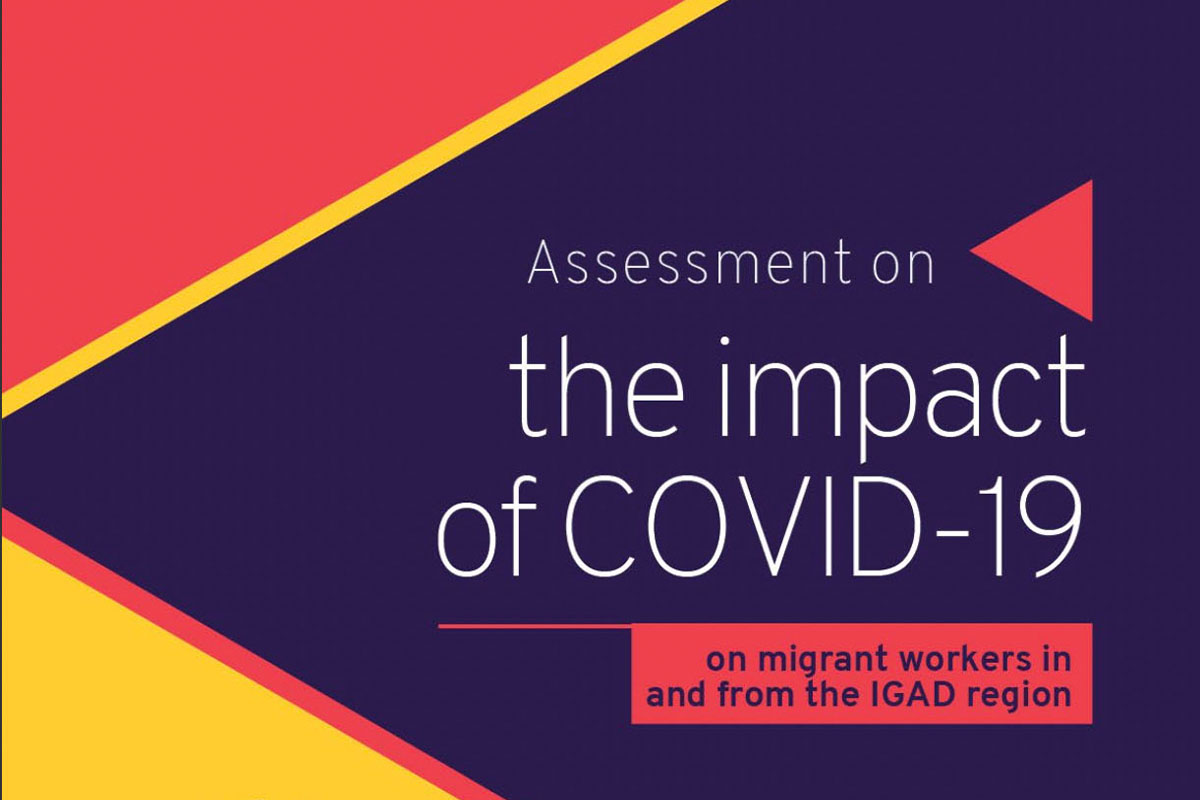 Assessment on

the impact of COVID-19

on migrant workers in and from the IGAD region